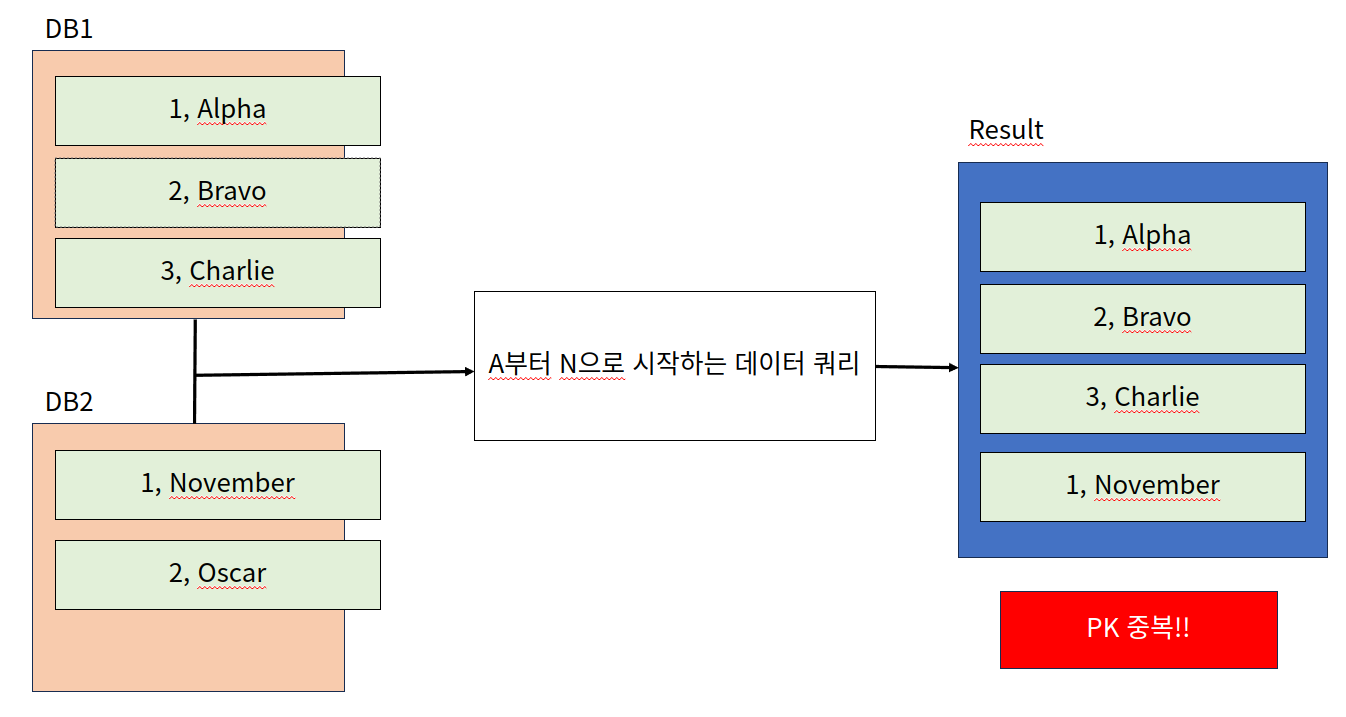 DB1

1, Alpha

2, Bravo

3, Charlie

DB2

1, November

2, Oscar

A부터 N으로 시작하는 데이터 쿼리

Result

1, Alpha

2, Bravo

3, Charlie

1, November

PK 중복!!